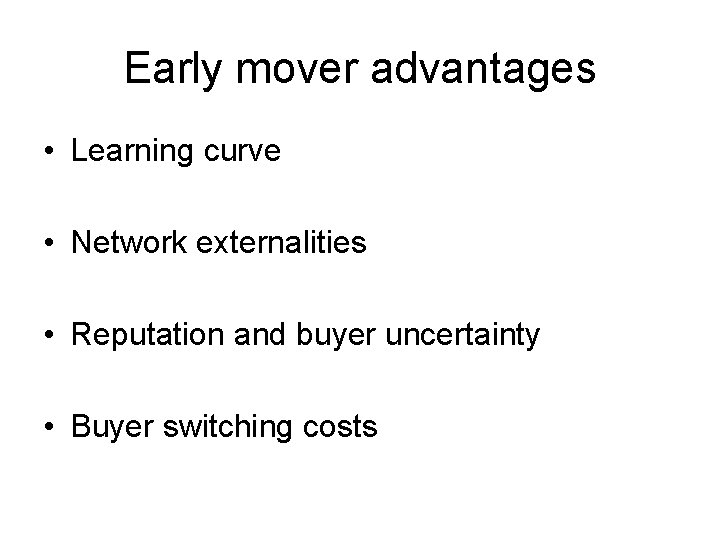 Early mover advantages

• Learning curve

• Network externalities

• Reputation and buyer uncertainty

• Buyer switching costs